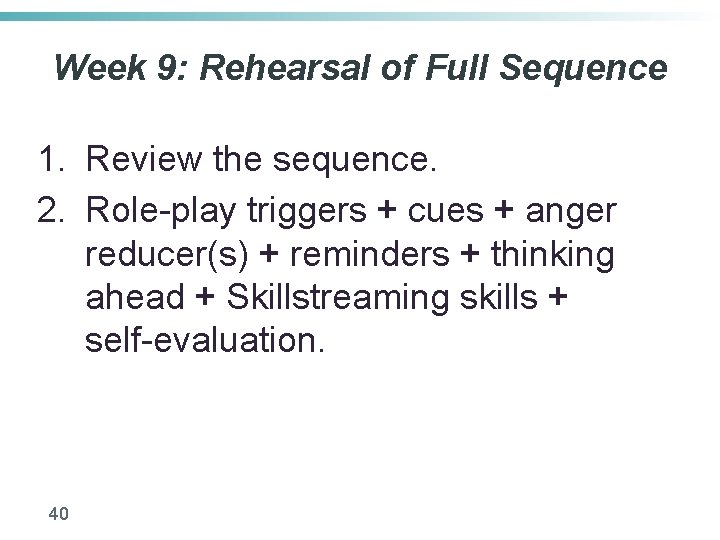 Week 9: Rehearsal of Full Sequence

1. Review the sequence.
2. Role-play triggers + cues + anger reducer(s) + reminders + thinking ahead + Skillstreaming skills + self-evaluation.

40